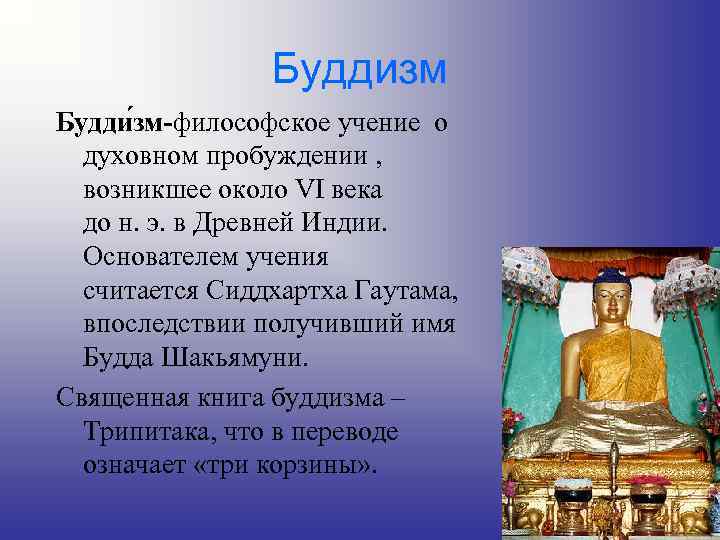 Буддизм

Будди́зм-философское учение о духовном пробуждении , возникшее около VI века до н. э. в Древней Индии. Основателем учения считается Сиддхартха Гаутама, впоследствии получивший имя Будда Шакьямуни.

Священная книга буддизма – Трипитака, что в переводе означает «три корзины».